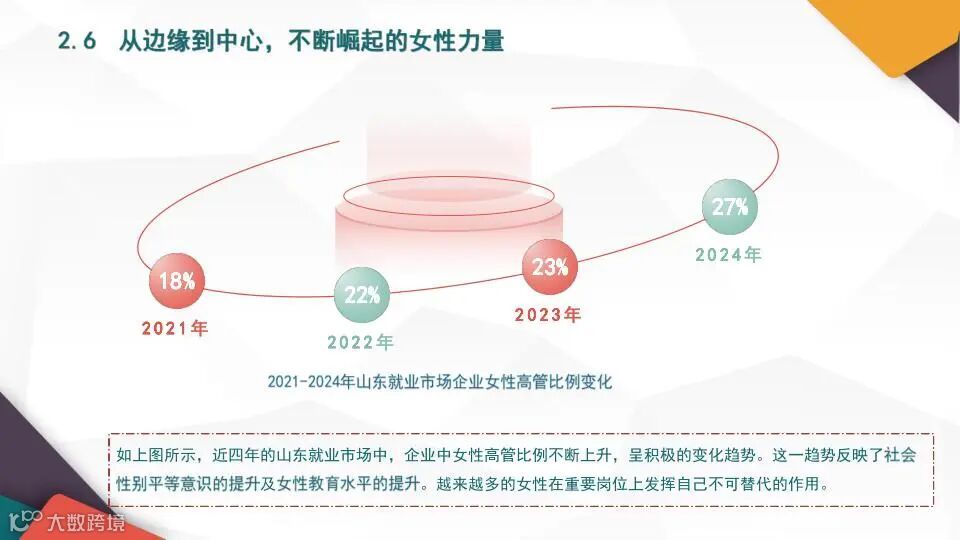 2.6 从边缘到中心，不断崛起的女性力量

18%
2021年

22%
2022年

23%
2023年

27%
2024年

2021-2024年山东就业市场企业女性高管比例变化

如上图所示，近四年的山东就业市场中，企业中女性高管比例不断上升，呈积极的变化趋势。这一趋势反映了社会性别平等意识的提升及女性教育水平的提升。越来越多的女性在重要岗位上发挥自己不可替代的作用。

大数跨境